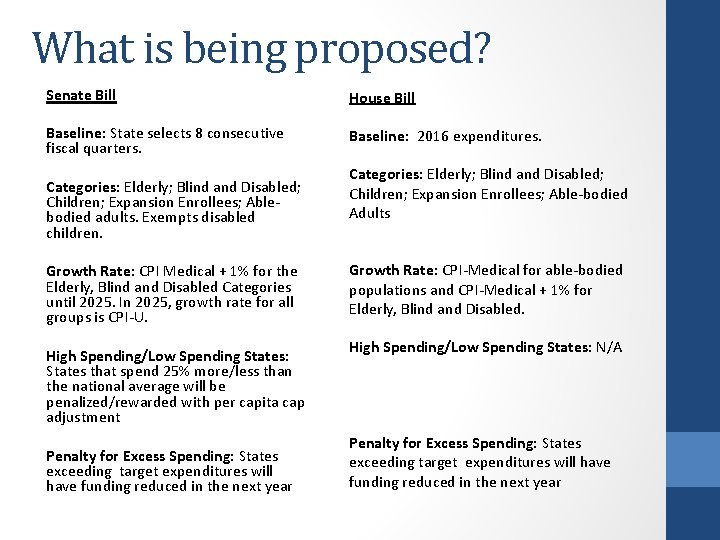 What is being proposed?

Senate Bill

Baseline: State selects 8 consecutive fiscal quarters.

Categories: Elderly; Blind and Disabled; Children; Expansion Enrollees; Able-bodied adults. Exempts disabled children.

Growth Rate: CPI Medical + 1% for the Elderly, Blind and Disabled Categories until 2025. In 2025, growth rate for all groups is CPI-U.

High Spending/Low Spending States: States that spend 25% more/less than the national average will be penalized/rewarded with per capita cap adjustment

Penalty for Excess Spending: States exceeding target expenditures will have funding reduced in the next year

House Bill

Baseline: 2016 expenditures.

Categories: Elderly; Blind and Disabled; Children; Expansion Enrollees; Able-bodied Adults

Growth Rate: CPI-Medical for able-bodied populations and CPI-Medical + 1% for Elderly, Blind and Disabled.

High Spending/Low Spending States: N/A

Penalty for Excess Spending: States exceeding target expenditures will have funding reduced in the next year